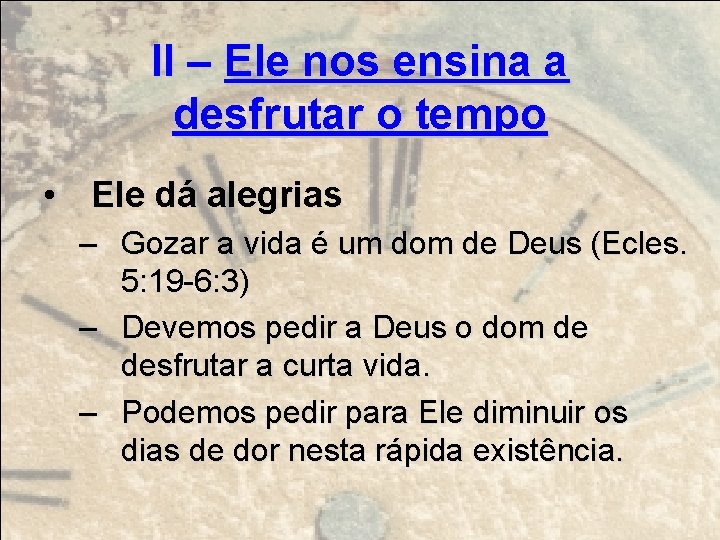 II – Ele nos ensina a desfrutar o tempo

• Ele dá alegrias
– Gozar a vida é um dom de Deus (Ecles. 5:19-6:3)
– Devemos pedir a Deus o dom de desfrutar a curta vida.
– Podemos pedir para Ele diminuir os dias de dor nesta rápida existência.